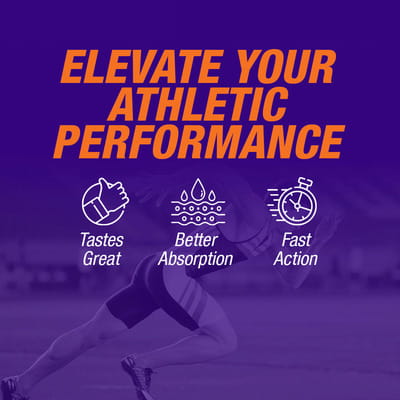 ELEVATE YOUR ATHLETIC PERFORMANCE

Tastes Great

Better Absorption

Fast Action